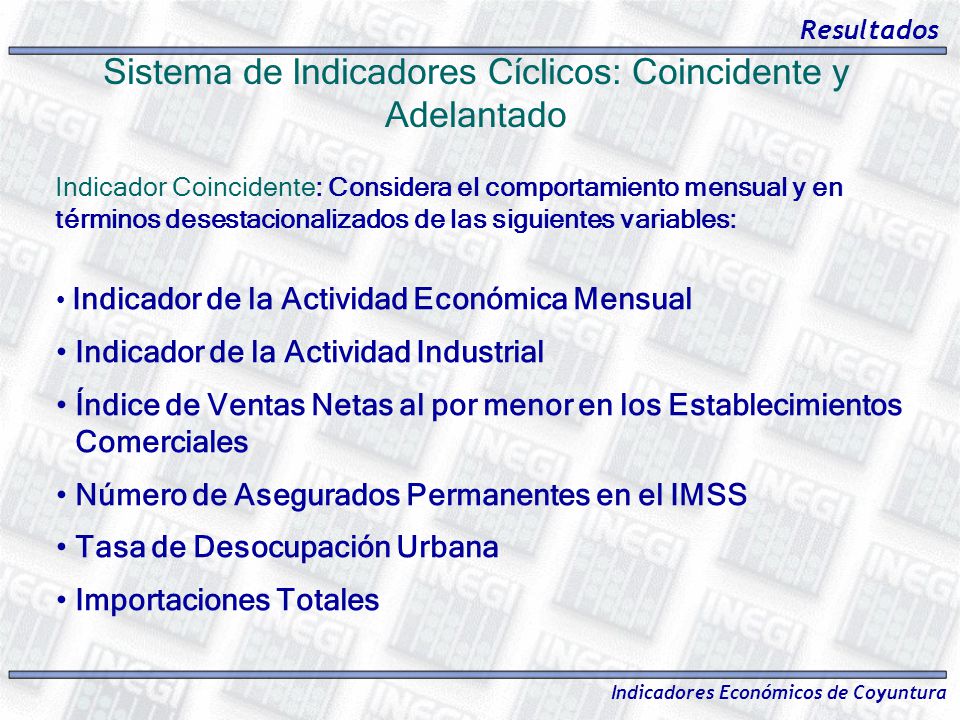 Resultados

Sistema de Indicadores Cíclicos: Coincidente y Adelantado

Indicador Coincidente: Considera el comportamiento mensual y en términos desestacionalizados de las siguientes variables:

• Indicador de la Actividad Económica Mensual

• Indicador de la Actividad Industrial

• Índice de Ventas Netas al por menor en los Establecimientos Comerciales

• Número de Asegurados Permanentes en el IMSS

• Tasa de Desocupación Urbana

• Importaciones Totales

Indicadores Económicos de Coyuntura